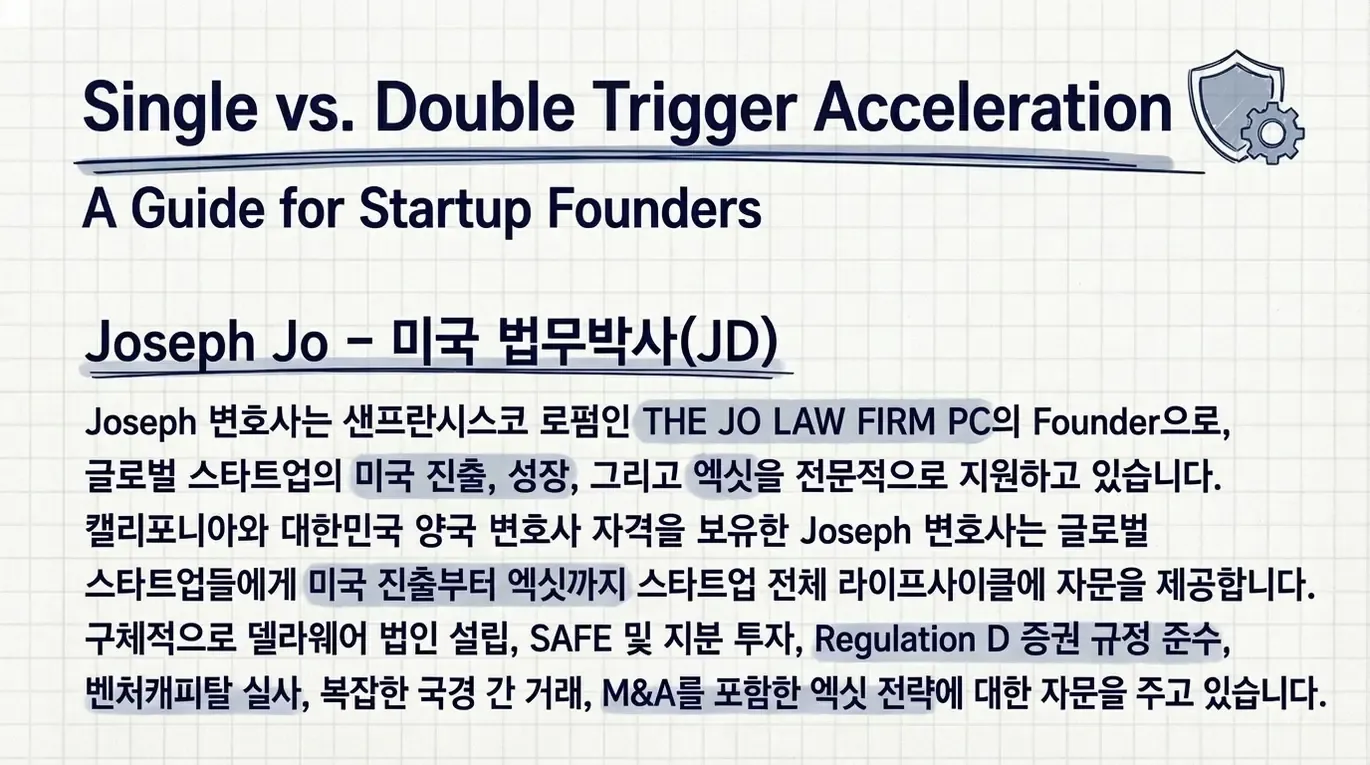 Single vs. Double Trigger Acceleration

A Guide for Startup Founders

Joseph Jo – 미국 법무박사(JD)

Joseph 변호사는 샌프란시스코 로펌인 THE JO LAW FIRM PC의 Founder으로, 글로벌 스타트업의 미국 진출, 성장, 그리고 엑싯을 전문적으로 지원하고 있습니다. 캘리포니아와 대한민국 양국 변호사 자격을 보유한 Joseph 변호사는 글로벌 스타트업들에게 미국 진출부터 엑싯까지 스타트업 전체 라이프사이클에 자문을 제공합니다. 구체적으로 델라웨어 법인 설립, SAFE 및 지분 투자, Regulation D 증권 규정 준수, 벤처캐피탈 실사, 복잡한 국경 간 거래, M&A를 포함한 엑싯 전략에 대한 자문을 주고 있습니다.